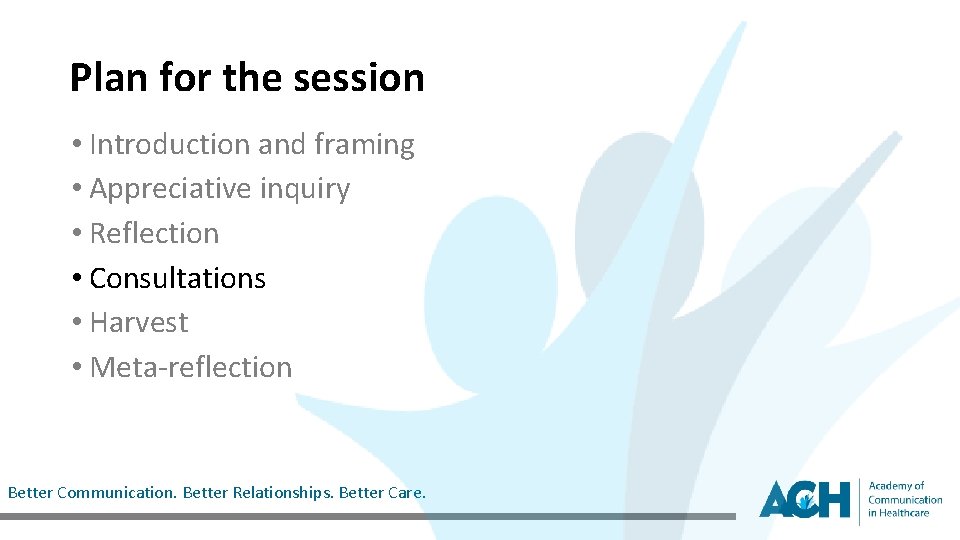 Plan for the session

• Introduction and framing
• Appreciative inquiry
• Reflection
• Consultations
• Harvest
• Meta-reflection

Better Communication. Better Relationships. Better Care.

ACH Academy of Communication in Healthcare